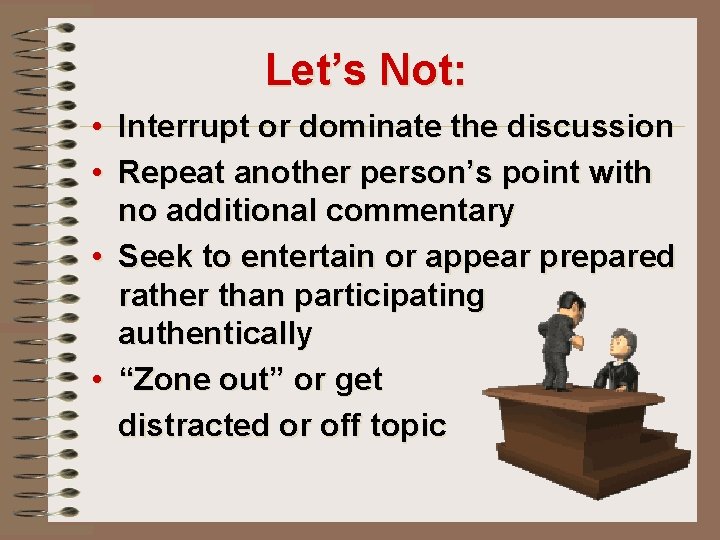 Let's Not:

• Interrupt or dominate the discussion
• Repeat another person's point with no additional commentary
• Seek to entertain or appear prepared rather than participating authentically
• "Zone out" or get distracted or off topic